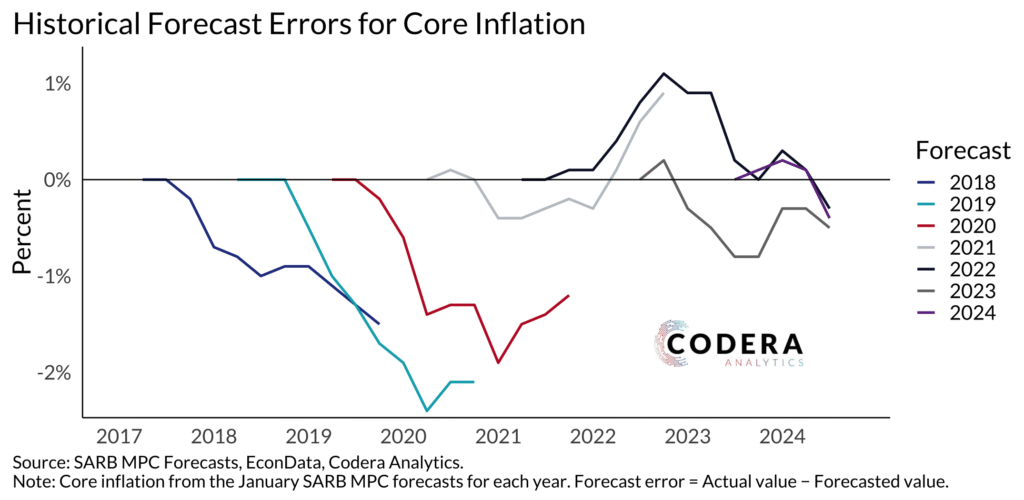 Historical Forecast Errors for Core Inflation

1%
0%
-1%
-2%

Percent

2017 2018 2019 2020 2021 2022 2023 2024

Forecast
2018
2019
2020
2021
2022
2023
2024

CODERA
ANALYTICS

Source: SARB MPC Forecasts, EconData, Codera Analytics.
Note: Core inflation from the January SARB MPC forecasts for each year. Forecast error = Actual value − Forecasted value.